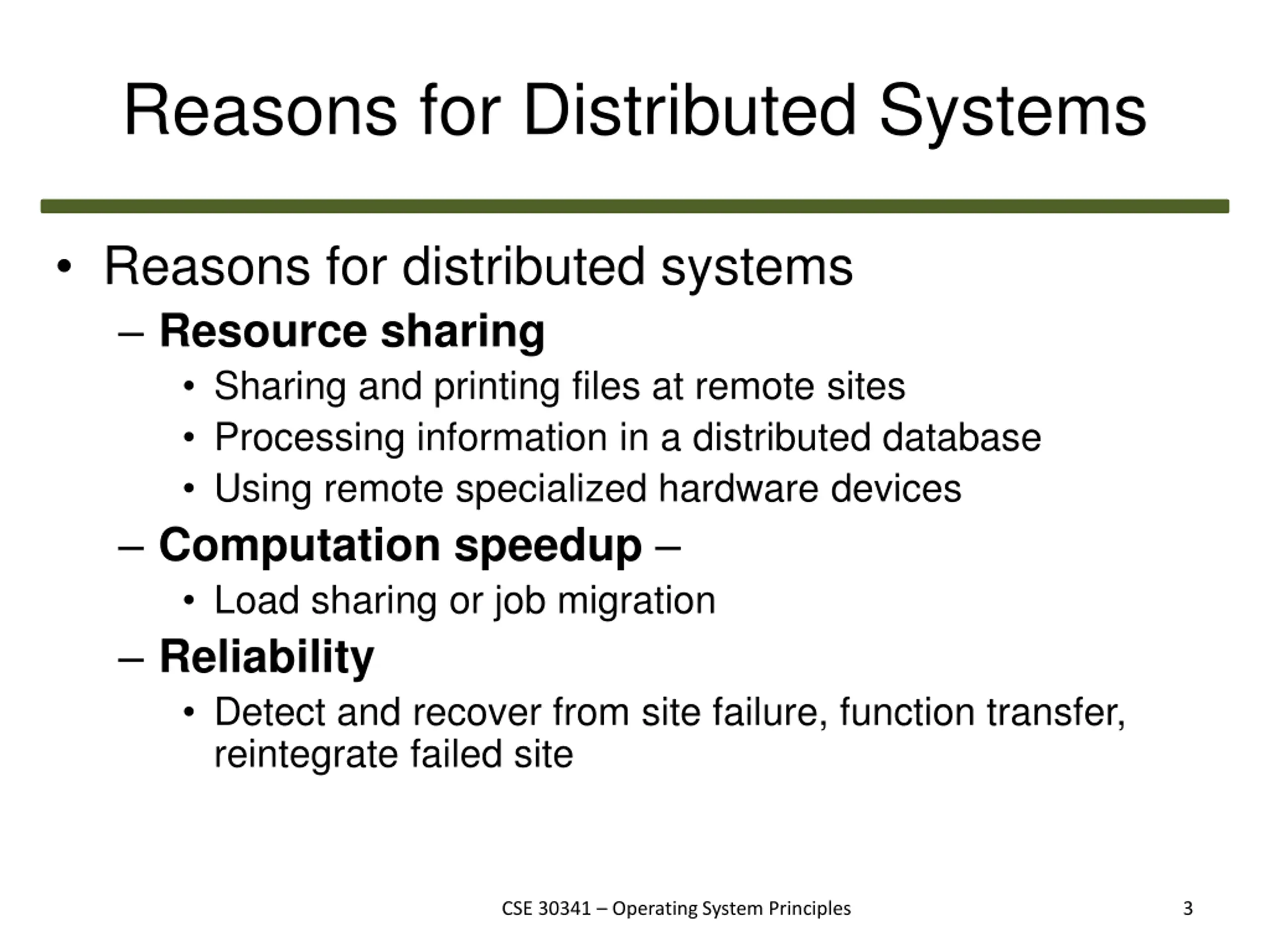 Reasons for Distributed Systems

• Reasons for distributed systems
– Resource sharing
• Sharing and printing files at remote sites
• Processing information in a distributed database
• Using remote specialized hardware devices
– Computation speedup –
• Load sharing or job migration
– Reliability
• Detect and recover from site failure, function transfer, reintegrate failed site

CSE 30341 – Operating System Principles

3